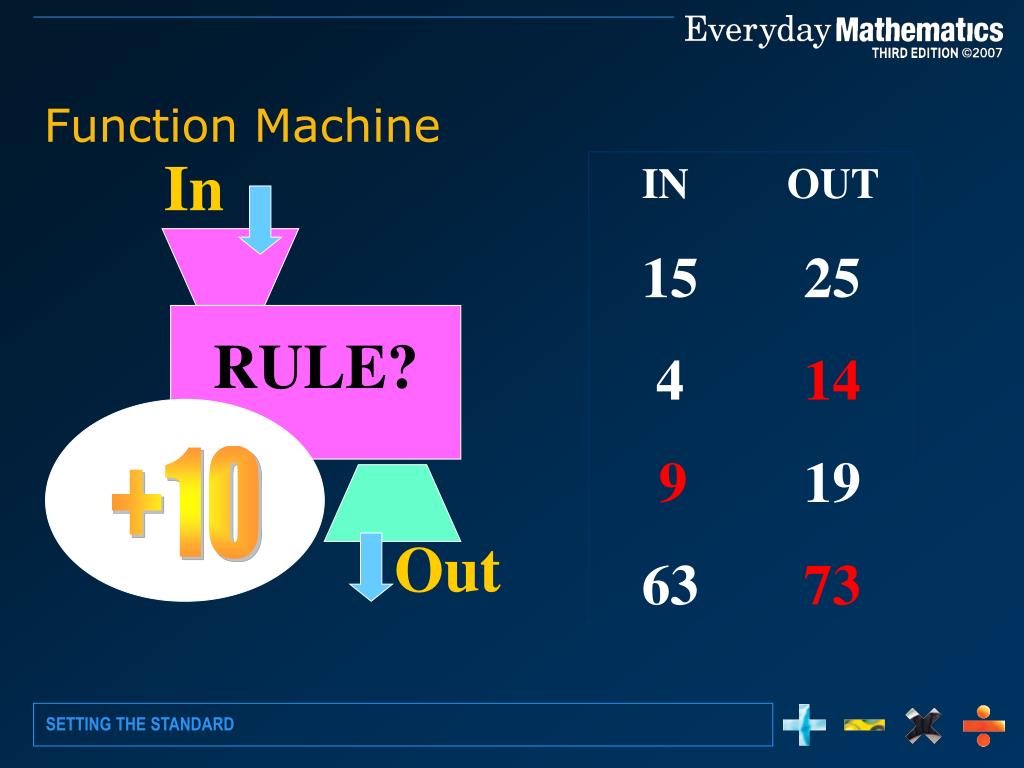 Everyday Mathematics
THIRD EDITION ©2007

Function Machine

In

RULE?

+10

Out

| IN | OUT |
|---|---|
| 15 | 25 |
| 4 | 14 |
| 9 | 19 |
| 63 | 73 |

SETTING THE STANDARD